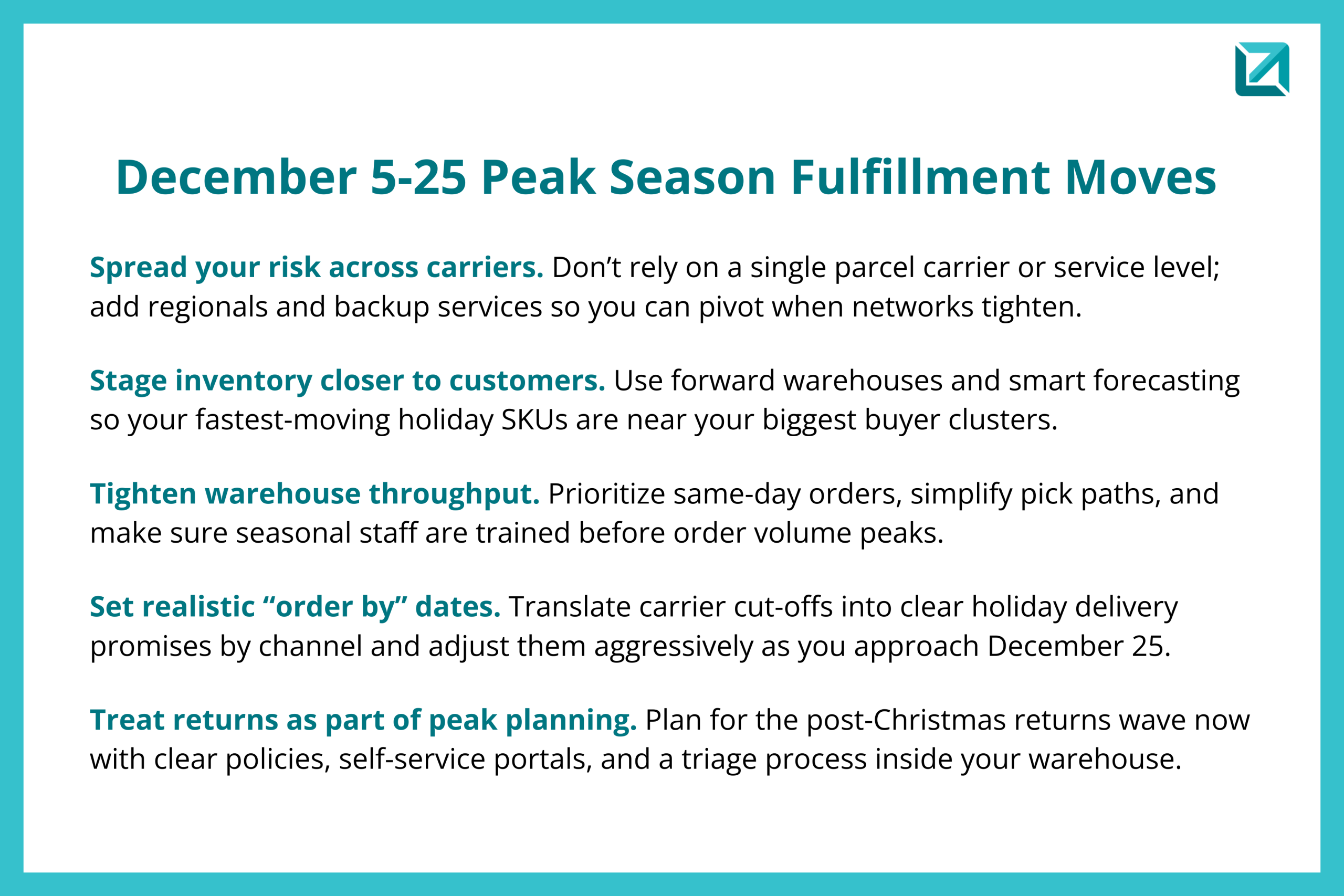 December 5-25 Peak Season Fulfillment Moves

Spread your risk across carriers. Don’t rely on a single parcel carrier or service level; add regionals and backup services so you can pivot when networks tighten.

Stage inventory closer to customers. Use forward warehouses and smart forecasting so your fastest-moving holiday SKUs are near your biggest buyer clusters.

Tighten warehouse throughput. Prioritize same-day orders, simplify pick paths, and make sure seasonal staff are trained before order volume peaks.

Set realistic “order by” dates. Translate carrier cut-offs into clear holiday delivery promises by channel and adjust them aggressively as you approach December 25.

Treat returns as part of peak planning. Plan for the post-Christmas returns wave now with clear policies, self-service portals, and a triage process inside your warehouse.